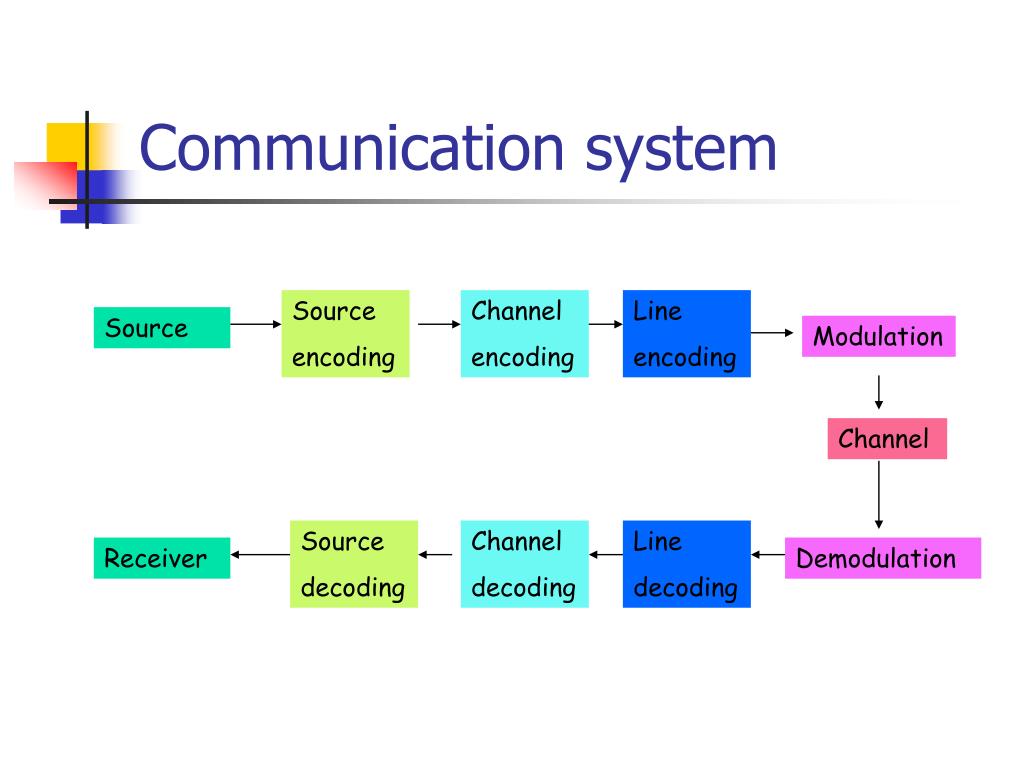 Communication system

Source

Source encoding

Channel encoding

Line encoding

Modulation

Channel

Demodulation

Line decoding

Channel decoding

Source decoding

Receiver